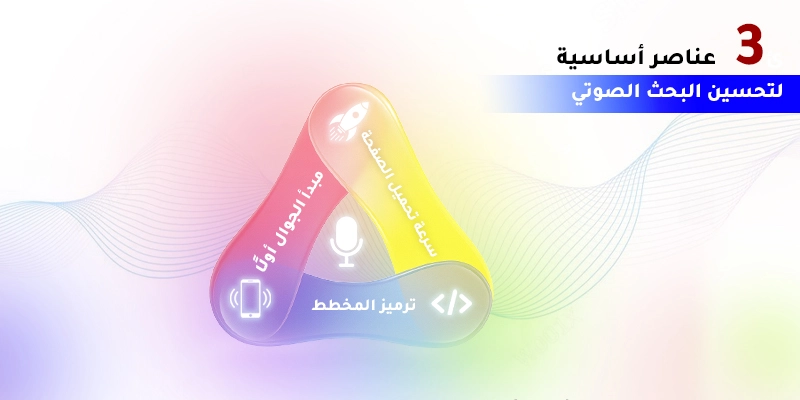 3 عناصر أساسية
لتحسين البحث الصوتي

سرعة تحميل الصفحة
مبدأ الجوال أولًا
ترميز المخطط